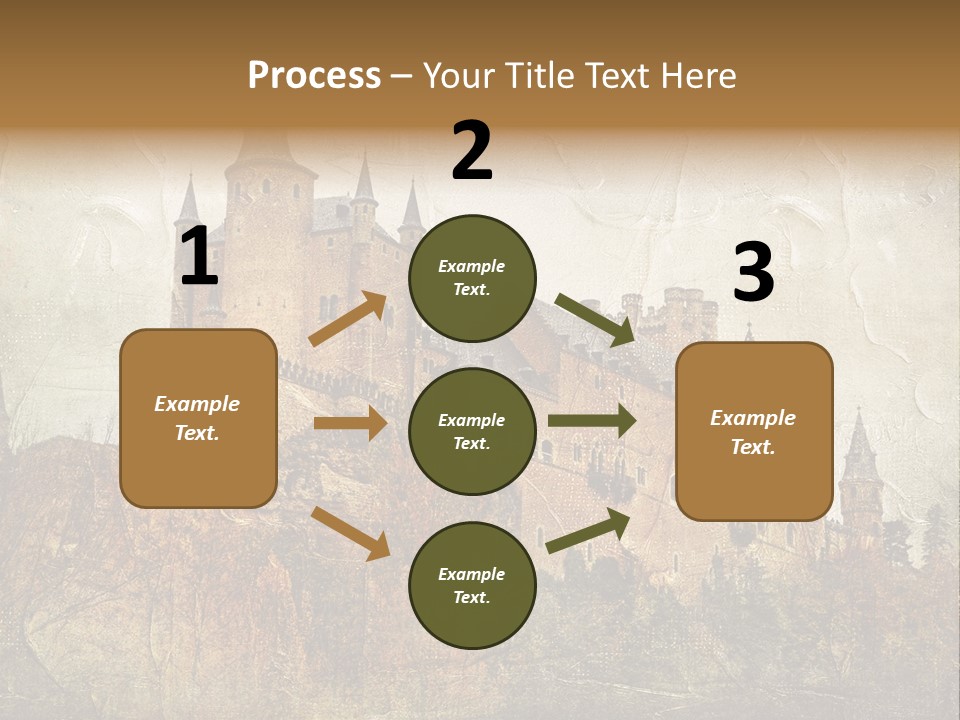 Process – Your Title Text Here

1

Example Text.

2

Example Text.

Example Text.

Example Text.

3

Example Text.